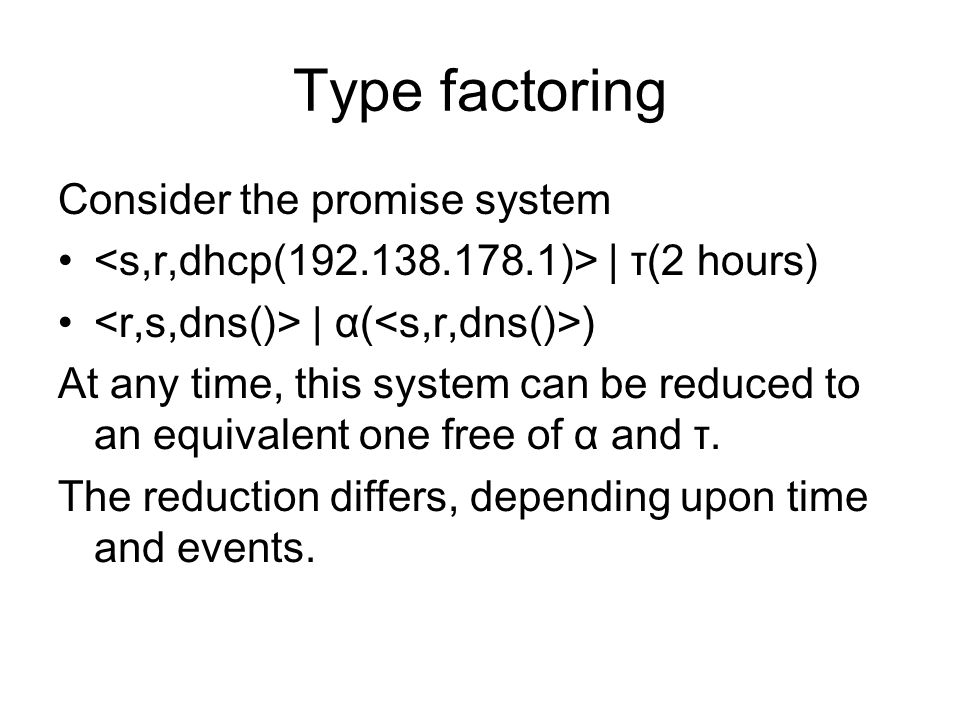 Type factoring

Consider the promise system

• <s,r,dhcp(192.138.178.1)> | τ(2 hours)

• <r,s,dns()> | α(<s,r,dns()>)

At any time, this system can be reduced to an equivalent one free of α and τ.

The reduction differs, depending upon time and events.